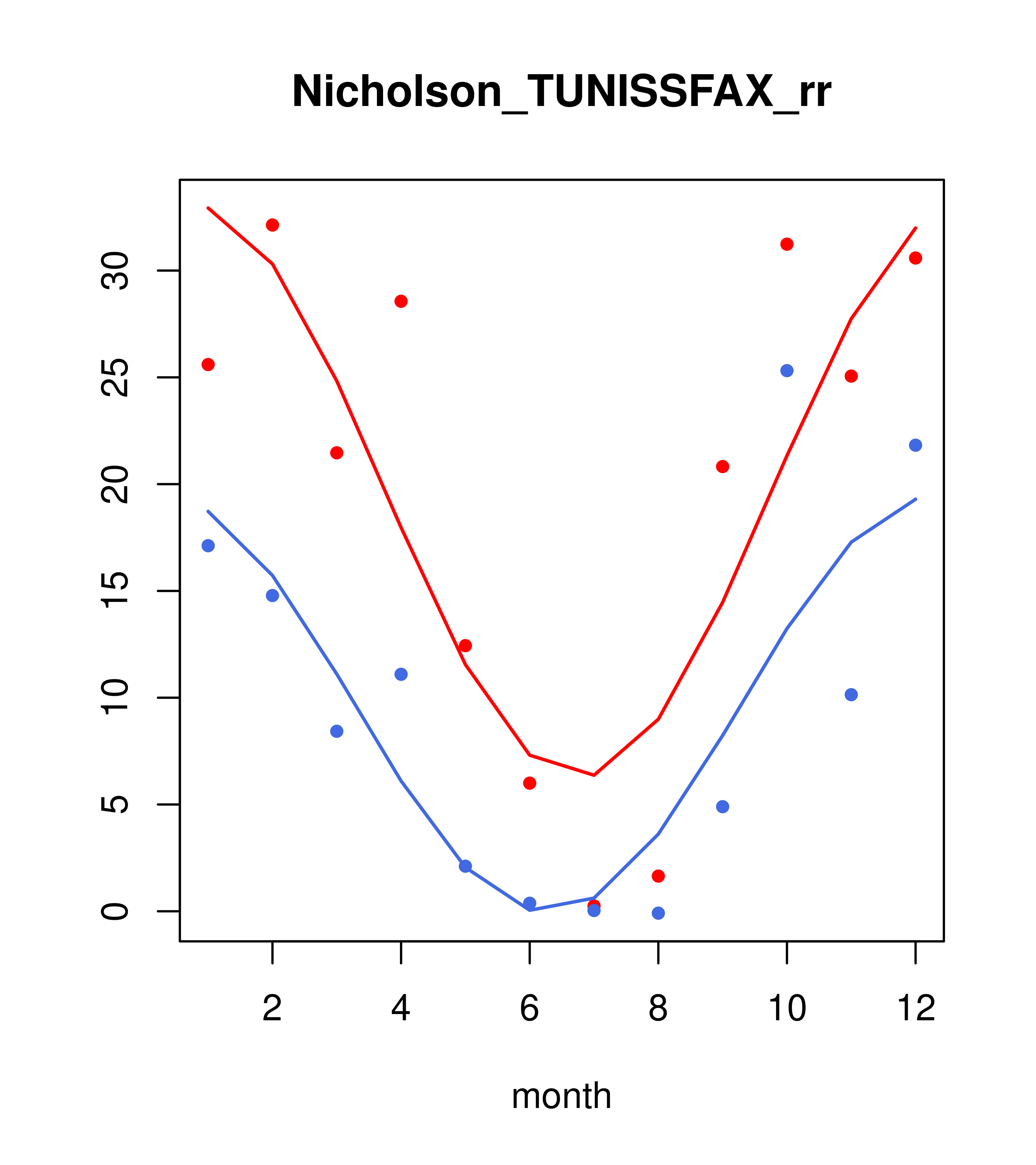 Nicholson_TUNISSFAX_rr

30
25
20
15
10
5
0

2
4
6
8
10
12

month